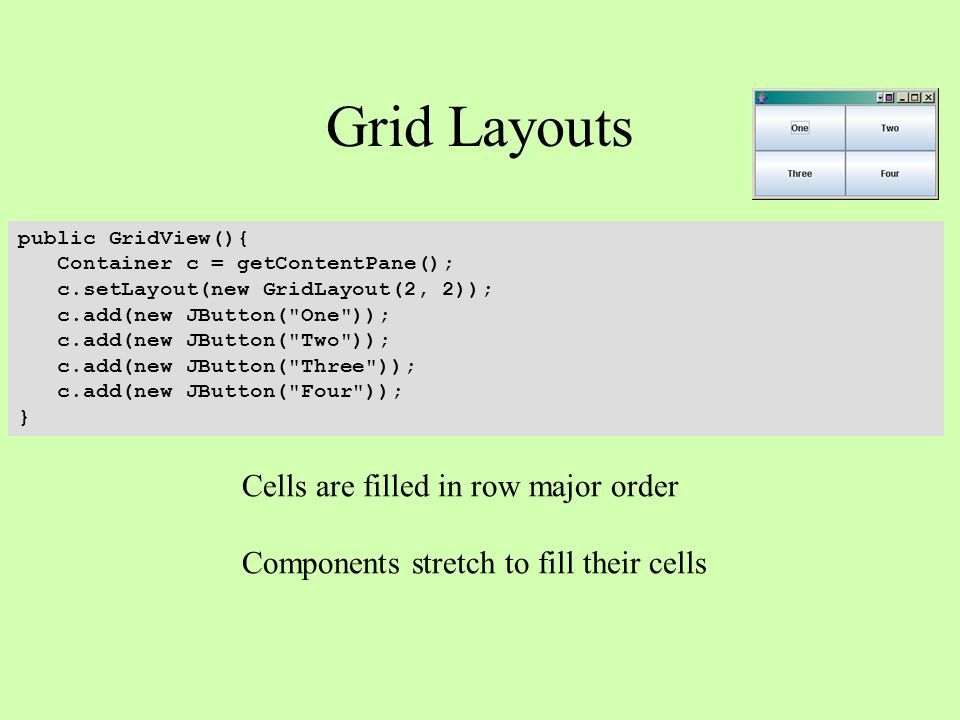 Grid Layouts

One
Two
Three
Four

public GridView(){
   Container c = getContentPane();
   c.setLayout(new GridLayout(2, 2));
   c.add(new JButton("One"));
   c.add(new JButton("Two"));
   c.add(new JButton("Three"));
   c.add(new JButton("Four"));
}

Cells are filled in row major order

Components stretch to fill their cells